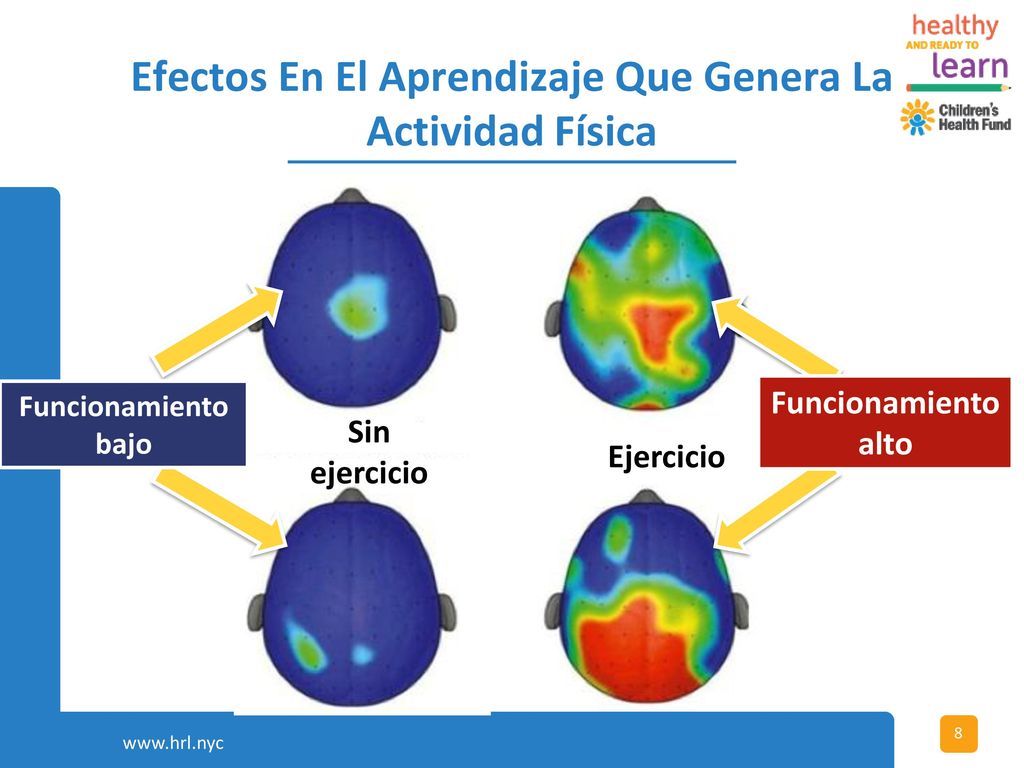 Efectos En El Aprendizaje Que Genera La Actividad Física

healthy AND READY TO learn

Children's Health Fund

Funcionamiento bajo

Sin ejercicio

Ejercicio

Funcionamiento alto

www.hrl.nyc

8